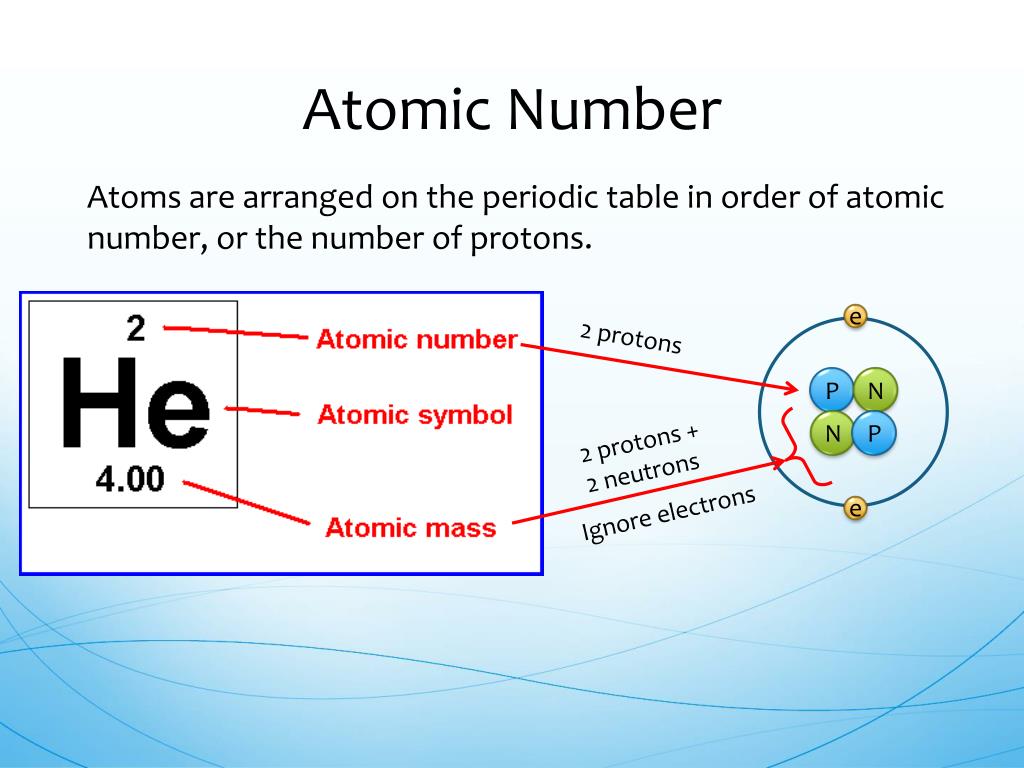 Atomic Number

Atoms are arranged on the periodic table in order of atomic number, or the number of protons.

2
He
4.00

Atomic number
Atomic symbol
Atomic mass

2 protons

2 protons +
2 neutrons

Ignore electrons

e
P N
N P
e